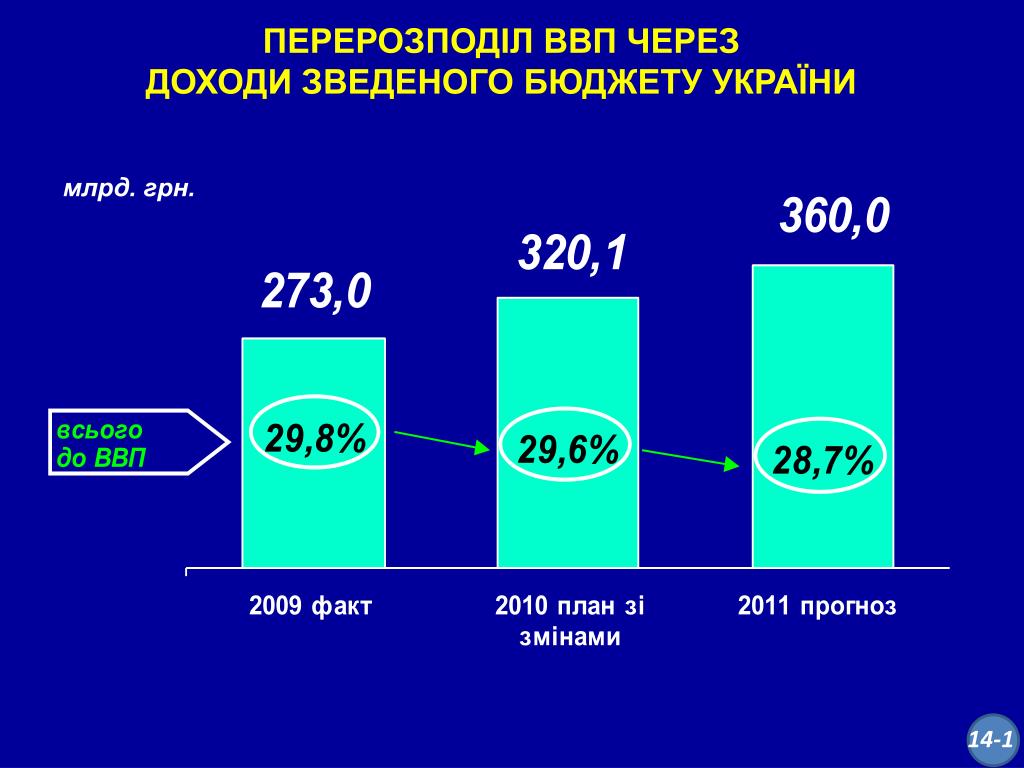 ПЕРЕРОЗПОДІЛ ВВП ЧЕРЕЗ
ДОХОДИ ЗВЕДЕНОГО БЮДЖЕТУ УКРАЇНИ

млрд. грн.

273,0

320,1

360,0

всього
до ВВП

29,8%

29,6%

28,7%

2009 факт

2010 план зі змінами

2011 прогноз

14-1